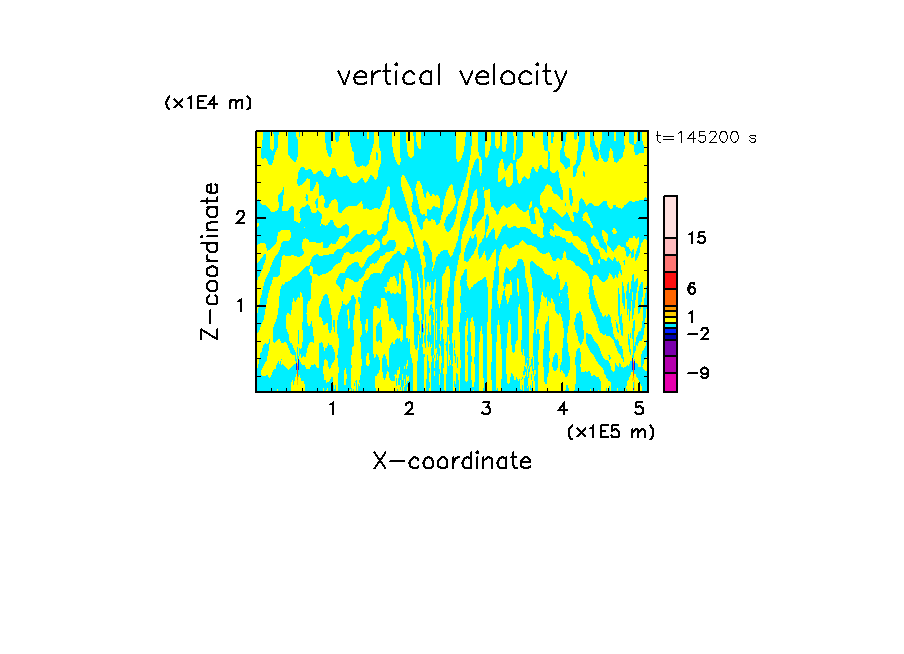 vertical velocity

(x1E4 m)

t=145200 s

Z-coordinate

2

1

15

6

1

−2

−9

1 2 3 4 5

(x1E5 m)

X-coordinate